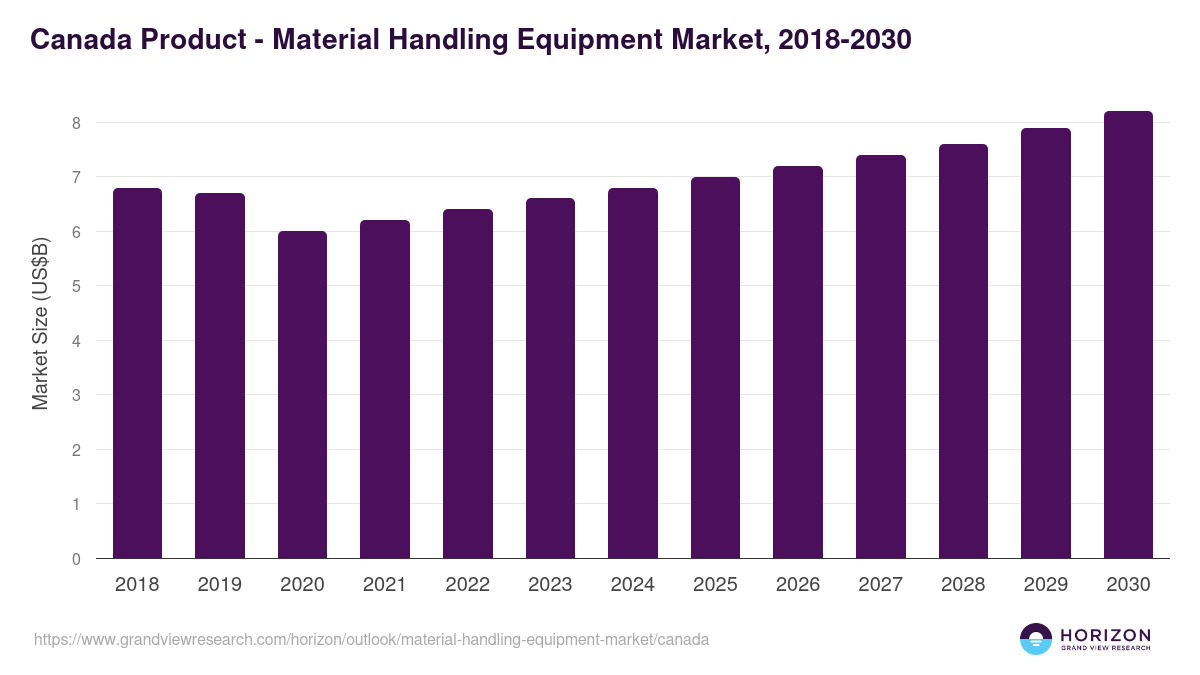 Canada Product - Material Handling Equipment Market, 2018-2030

Market Size (US$B)

8
7
6
5
4
3
2
1
0

2018 2019 2020 2021 2022 2023 2024 2025 2026 2027 2028 2029 2030

https://www.grandviewresearch.com/horizon/outlook/material-handling-equipment-market/canada

HORIZON
GRAND VIEW RESEARCH